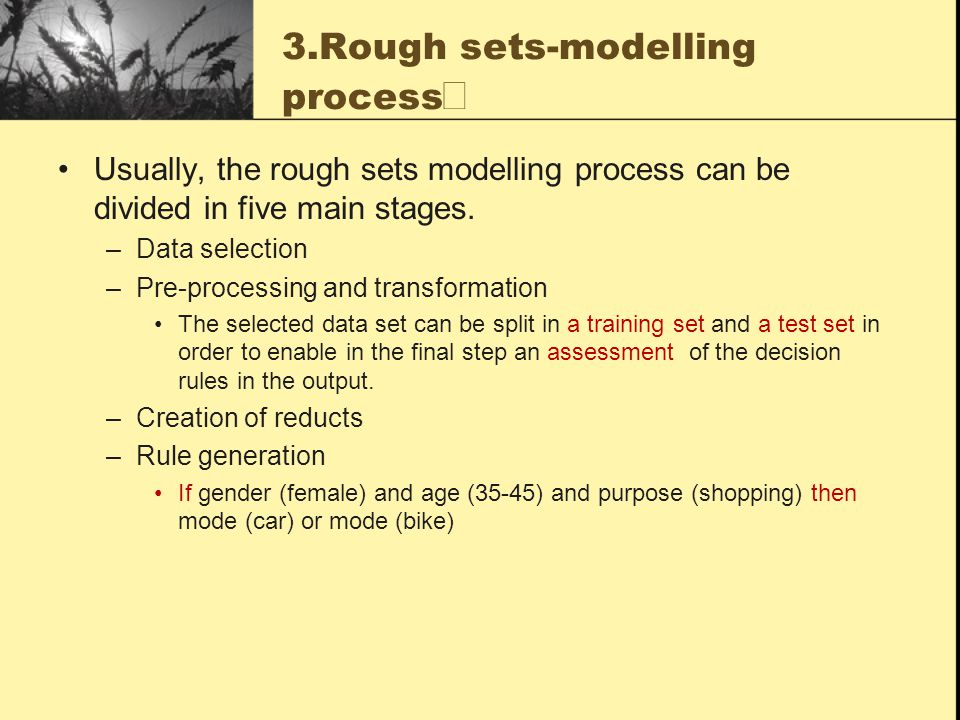 3.Rough sets-modelling process

• Usually, the rough sets modelling process can be divided in five main stages.

– Data selection

– Pre-processing and transformation

• The selected data set can be split in a training set and a test set in order to enable in the final step an assessment of the decision rules in the output.

– Creation of reducts

– Rule generation

• If gender (female) and age (35-45) and purpose (shopping) then mode (car) or mode (bike)